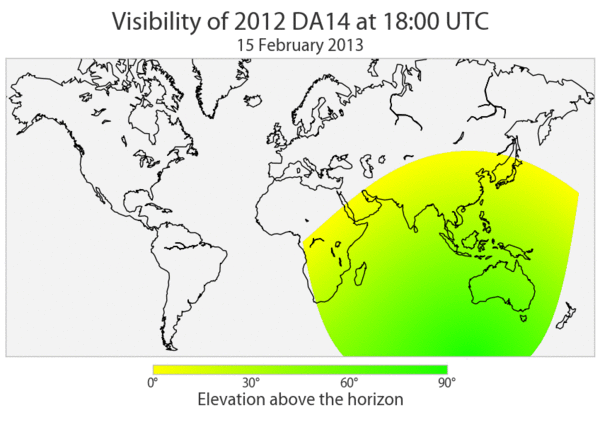 Visibility of 2012 DA14 at 18:00 UTC
15 February 2013

0°
30°
60°
90°
Elevation above the horizon